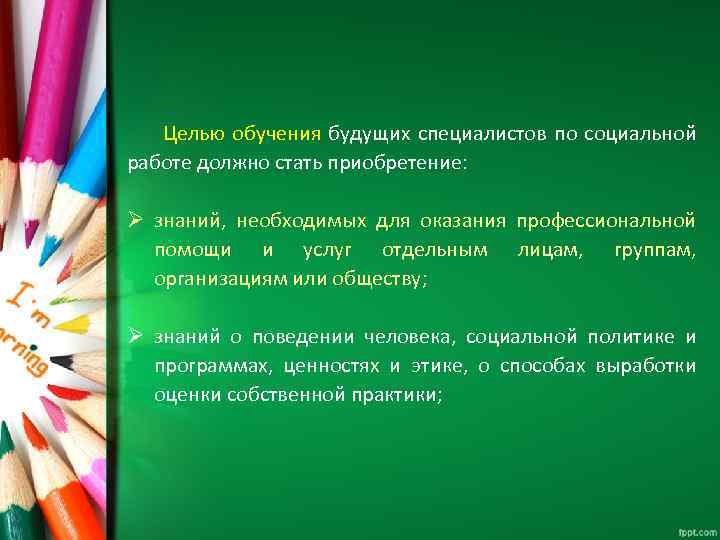 I'm
rning

Целью обучения будущих специалистов по социальной работе должно стать приобретение:

➢ знаний, необходимых для оказания профессиональной помощи и услуг отдельным лицам, группам, организациям или обществу;

➢ знаний о поведении человека, социальной политике и программах, ценностях и этике, о способах выработки оценки собственной практики;

fppt.com